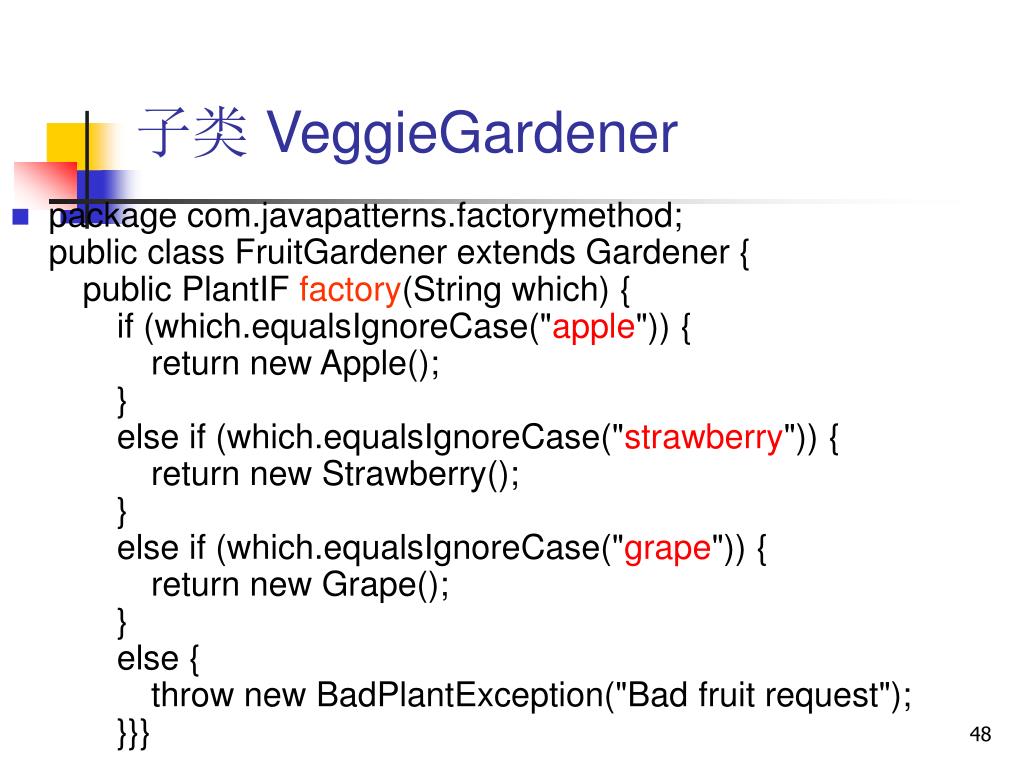 子类 VeggieGardener

package com.javapatterns.factorymethod;
public class FruitGardener extends Gardener {
public PlantIF factory(String which) {
if (which.equalsIgnoreCase("apple")) {
return new Apple();
}
else if (which.equalsIgnoreCase("strawberry")) {
return new Strawberry();
}
else if (which.equalsIgnoreCase("grape")) {
return new Grape();
}
else {
throw new BadPlantException("Bad fruit request");
}}}

48